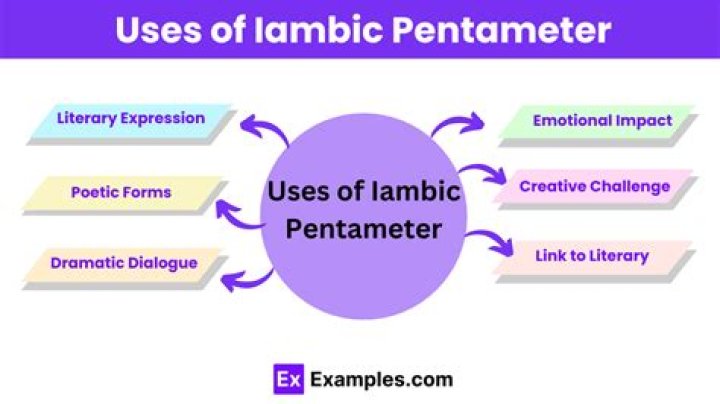 Uses of Iambic Pentameter

Literary Expression

Poetic Forms

Dramatic Dialogue

Uses of Iambic Pentameter

Emotional Impact

Creative Challenge

Link to Literary

Ex Examples.com